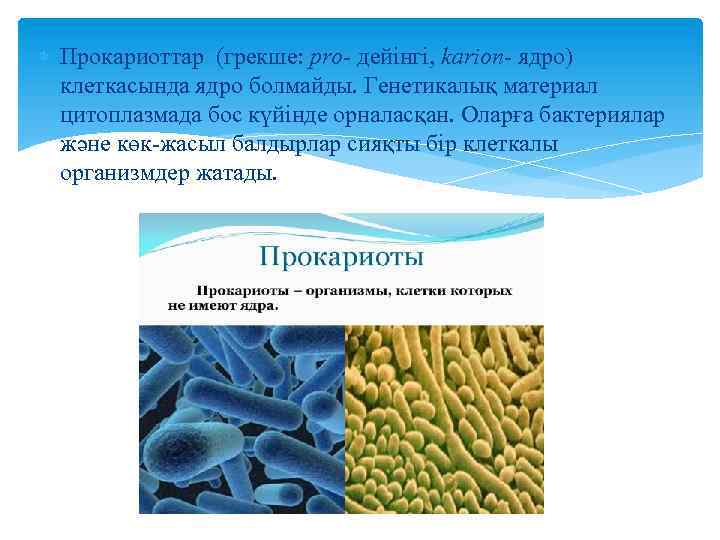 Прокариоттар (грекше: pro- дейінгі, karion- ядро) клеткасында ядро болмайды. Генетикалық материал цитоплазмада бос күйінде орналасқан. Оларға бактериялар және көк-жасыл балдырлар сияқты бір клеткалы организмдер жатады.

Прокариоты

Прокариоты – организмы, клетки которых не имеют ядра.